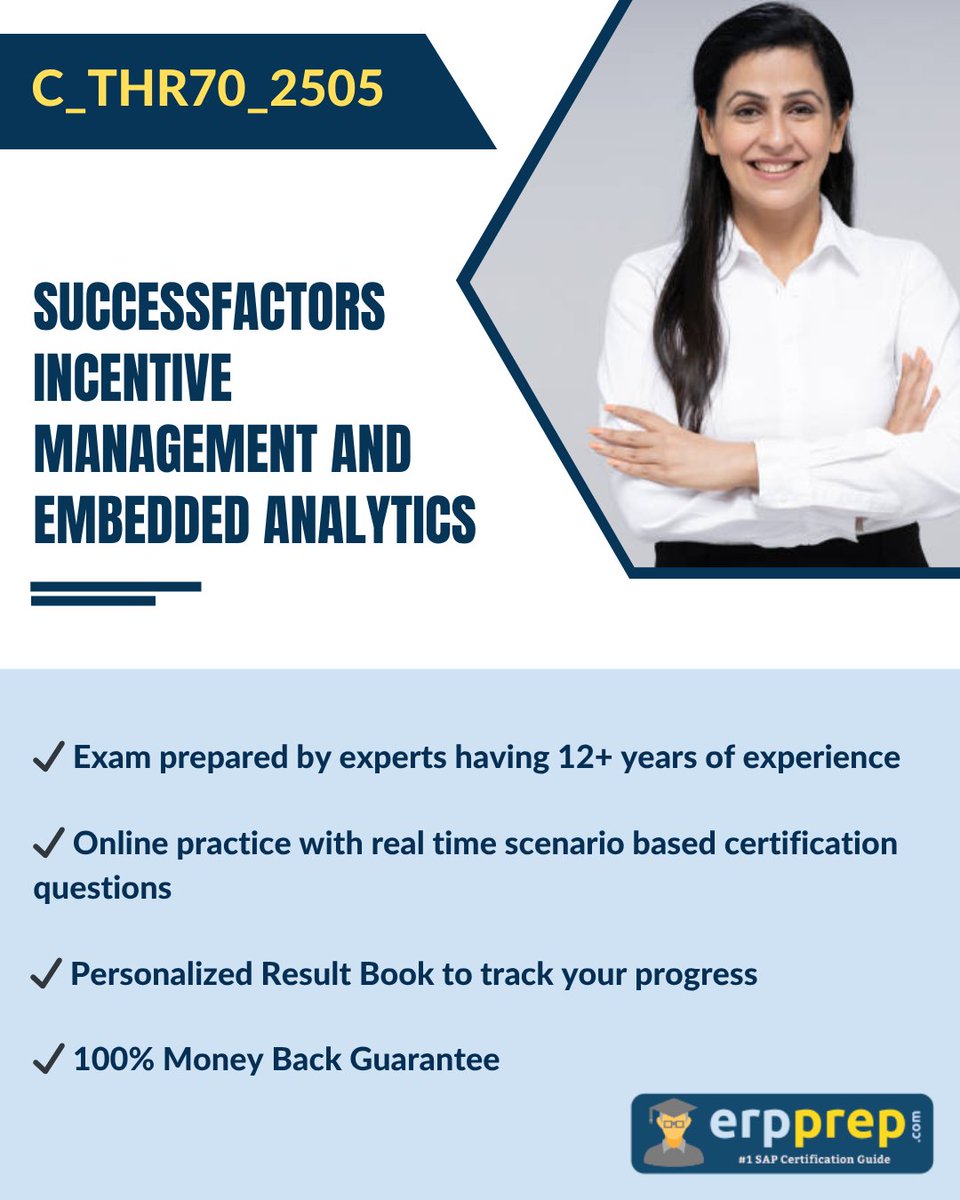 C_THR70_2505

SUCCESSFACTORS INCENTIVE MANAGEMENT AND EMBEDDED ANALYTICS

✓ Exam prepared by experts having 12+ years of experience

✓ Online practice with real time scenario based certification questions

✓ Personalized Result Book to track your progress

✓ 100% Money Back Guarantee

erpprep.com
#1 SAP Certification Guide